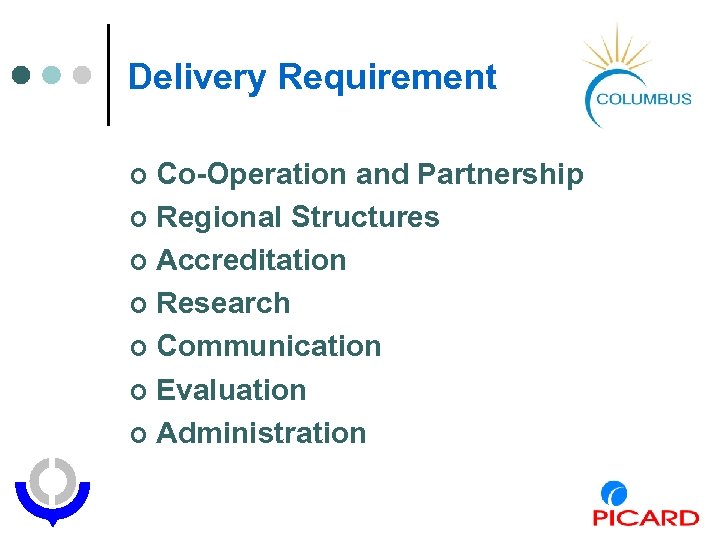 Delivery Requirement

COLUMBUS

- Co-Operation and Partnership
- Regional Structures
- Accreditation
- Research
- Communication
- Evaluation
- Administration

PICARD